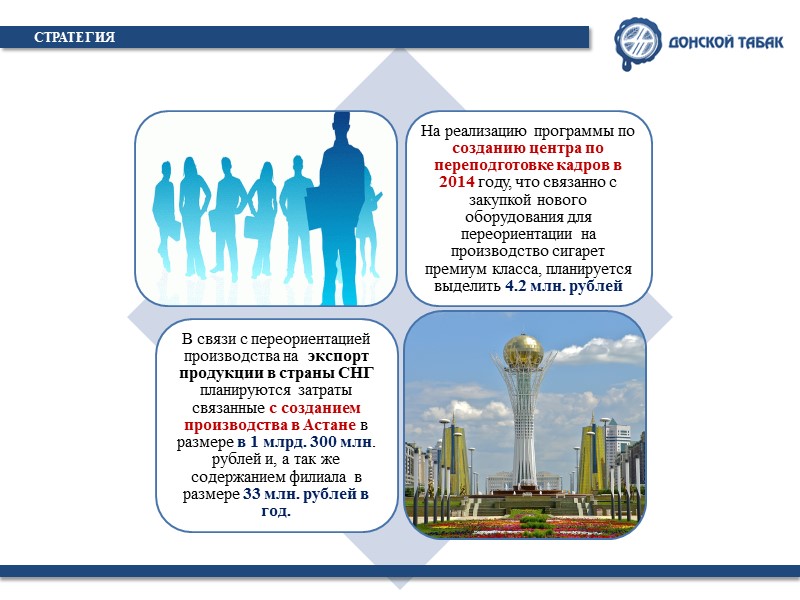 СТРАТЕГИЯ

ДОНСКОЙ ТАБАК

На реализацию программы по созданию центра по переподготовке кадров в 2014 году, что связанно с закупкой нового оборудования для переориентации на производство сигарет премиум класса, планируется выделить 4.2 млн. рублей

В связи с переориентацией производства на экспорт продукции в страны СНГ планируются затраты связанные с созданием производства в Астане в размере в 1 млрд. 300 млн. рублей и, а так же содержанием филиала в размере 33 млн. рублей в год.